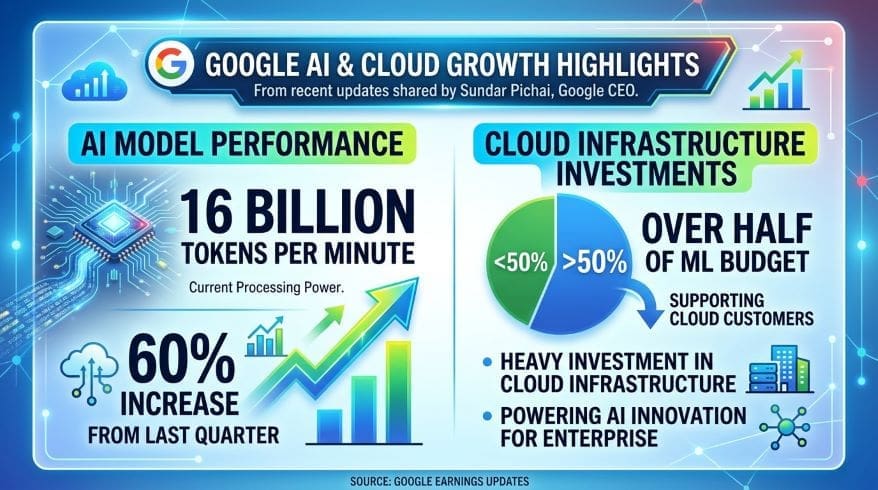 G GOOGLE AI & CLOUD GROWTH HIGHLIGHTS
From recent updates shared by Sundar Pichai, Google CEO.

AI MODEL PERFORMANCE

16 BILLION
TOKENS PER MINUTE

Current Processing Power.

60%
INCREASE
FROM LAST QUARTER

CLOUD INFRASTRUCTURE INVESTMENTS

<50% >50%

OVER HALF
OF ML BUDGET

SUPPORTING CLOUD CUSTOMERS

• HEAVY INVESTMENT IN CLOUD INFRASTRUCTURE
• POWERING AI INNOVATION FOR ENTERPRISE

SOURCE: GOOGLE EARNINGS UPDATES